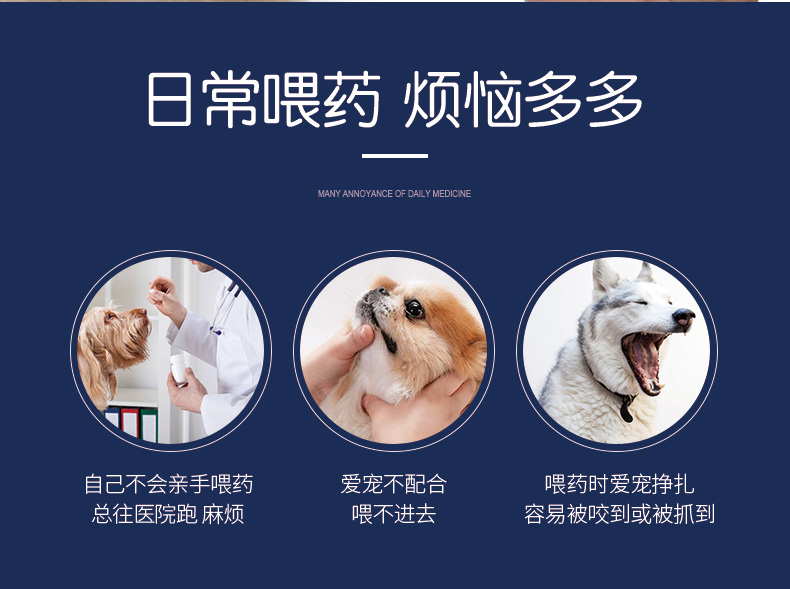 日常喂药 烦恼多多

MANY ANNOYANCE OF DAILY MEDICINE

自己不会亲手喂药
总往医院跑 麻烦

爱宠不配合
喂不进去

喂药时爱宠挣扎
容易被咬到或被抓到